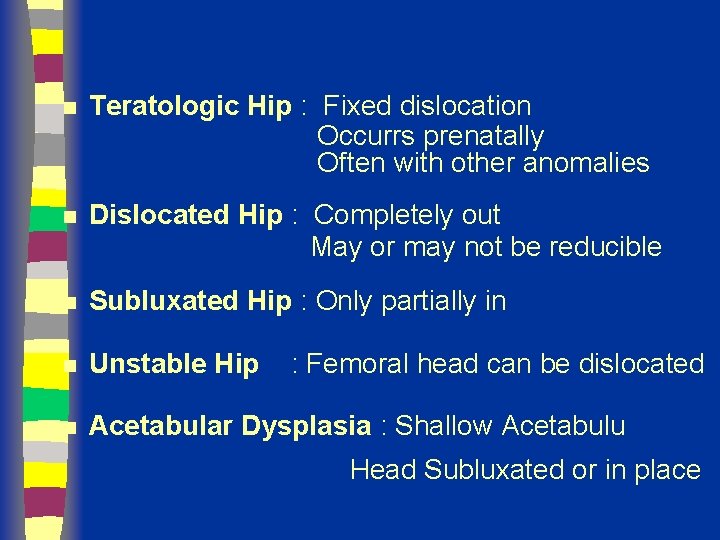 Teratologic Hip : Fixed dislocation
Occurrs prenatally
Often with other anomalies

Dislocated Hip : Completely out
May or may not be reducible

Subluxated Hip : Only partially in

Unstable Hip : Femoral head can be dislocated

Acetabular Dysplasia : Shallow Acetabulu
Head Subluxated or in place